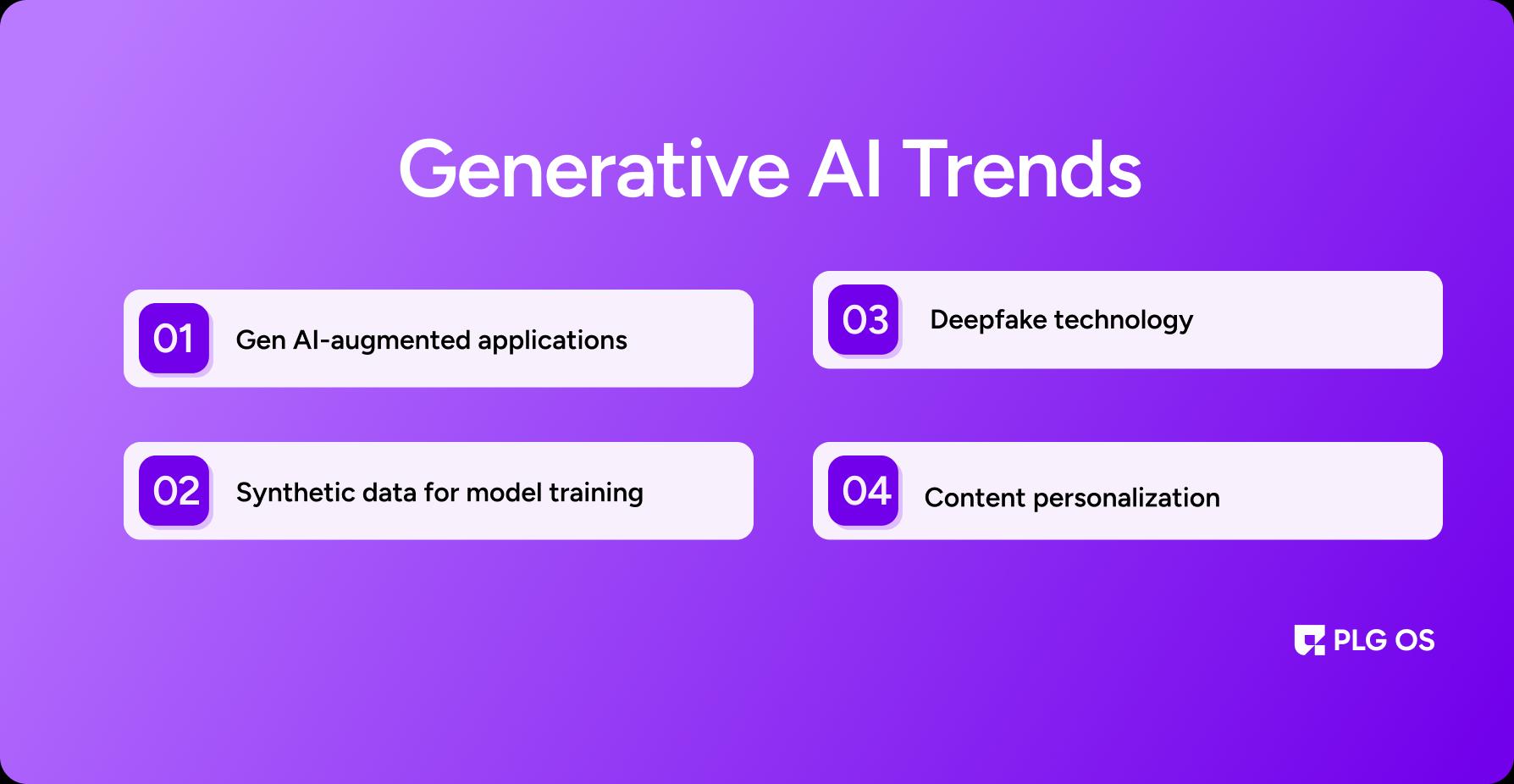 Generative AI Trends

01 Gen AI-augmented applications

02 Synthetic data for model training

03 Deepfake technology

04 Content personalization

PLG OS